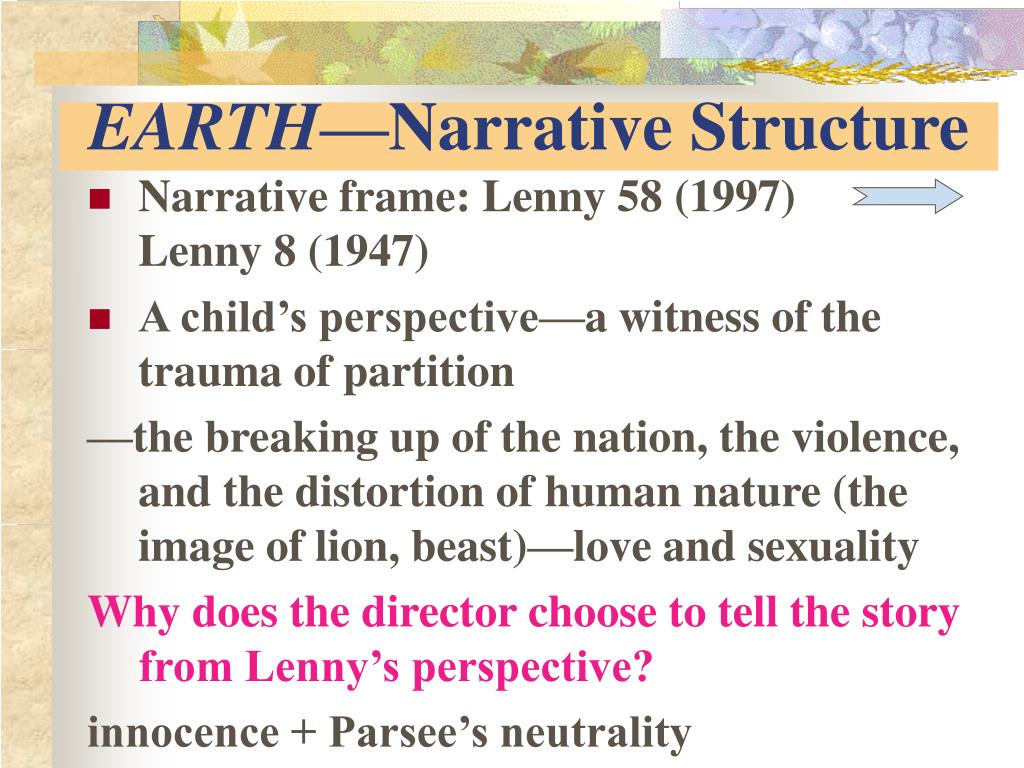 EARTH—Narrative Structure

Narrative frame: Lenny 58 (1997) Lenny 8 (1947)

A child's perspective—a witness of the trauma of partition

—the breaking up of the nation, the violence, and the distortion of human nature (the image of lion, beast)—love and sexuality

Why does the director choose to tell the story from Lenny's perspective?

innocence + Parsee's neutrality